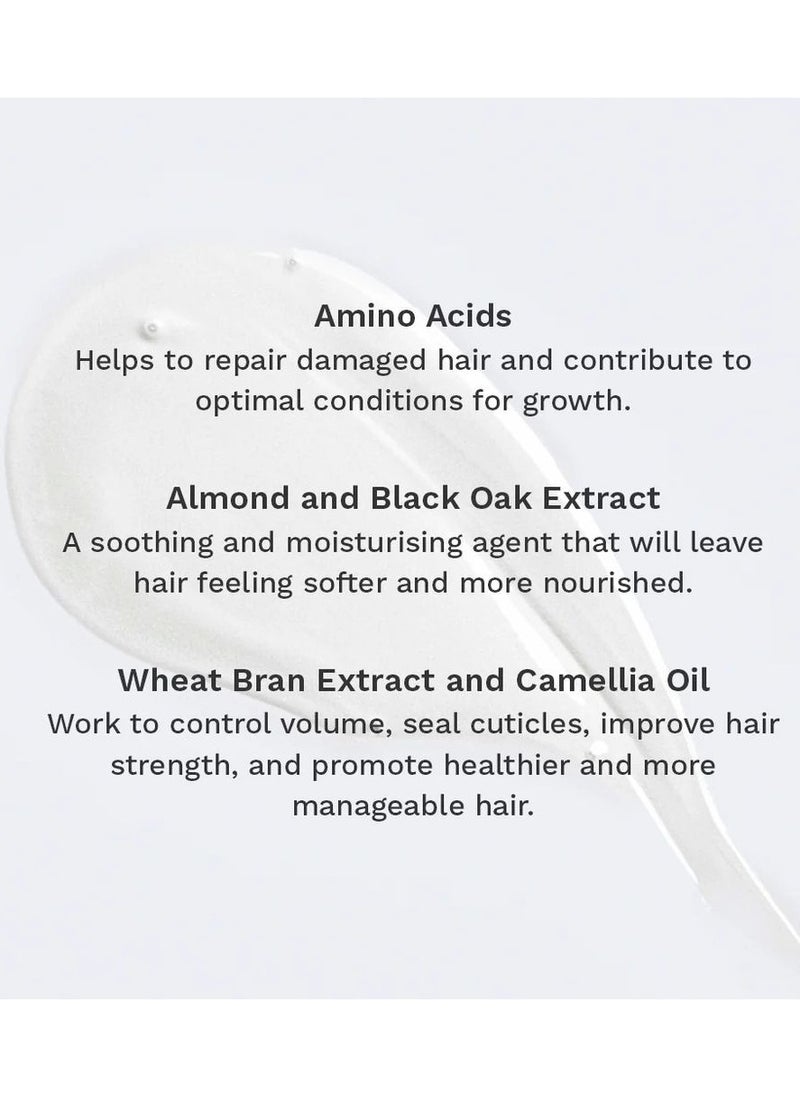 Amino Acids
Helps to repair damaged hair and contribute to optimal conditions for growth.

Almond and Black Oak Extract
A soothing and moisturising agent that will leave hair feeling softer and more nourished.

Wheat Bran Extract and Camellia Oil
Work to control volume, seal cuticles, improve hair strength, and promote healthier and more manageable hair.